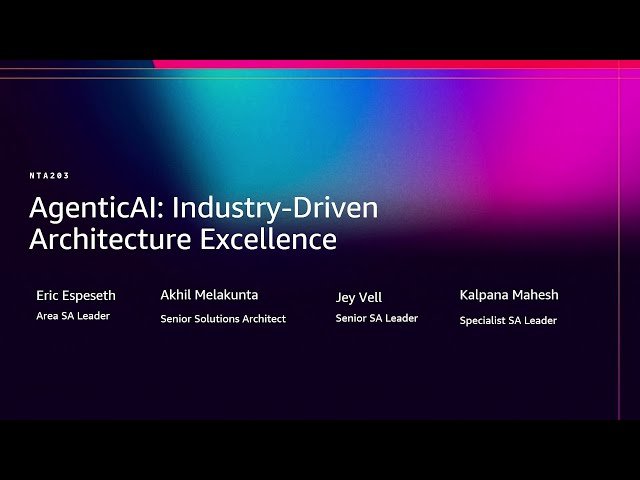 NTA203

AgenticAI: Industry-Driven Architecture Excellence

Eric Espeseth
Area SA Leader

Akhil Melakunta
Senior Solutions Architect

Jey Vell
Senior SA Leader

Kalpana Mahesh
Specialist SA Leader